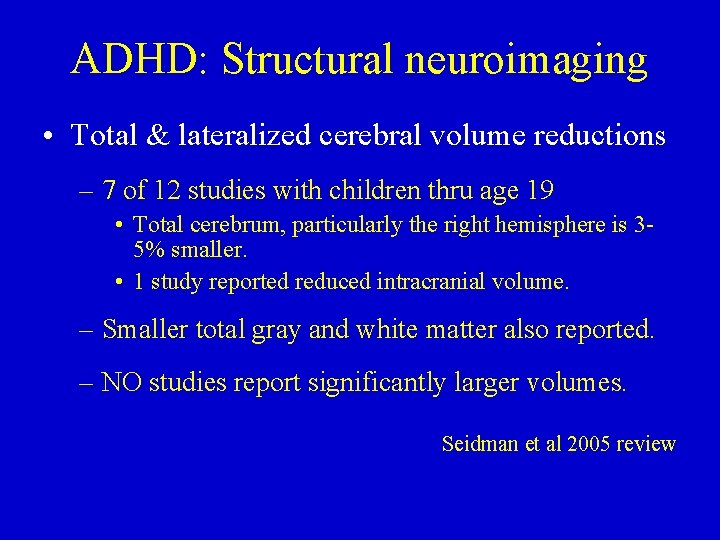 ADHD: Structural neuroimaging

• Total & lateralized cerebral volume reductions

– 7 of 12 studies with children thru age 19

• Total cerebrum, particularly the right hemisphere is 3-5% smaller.

• 1 study reported reduced intracranial volume.

– Smaller total gray and white matter also reported.

– NO studies report significantly larger volumes.

Seidman et al 2005 review